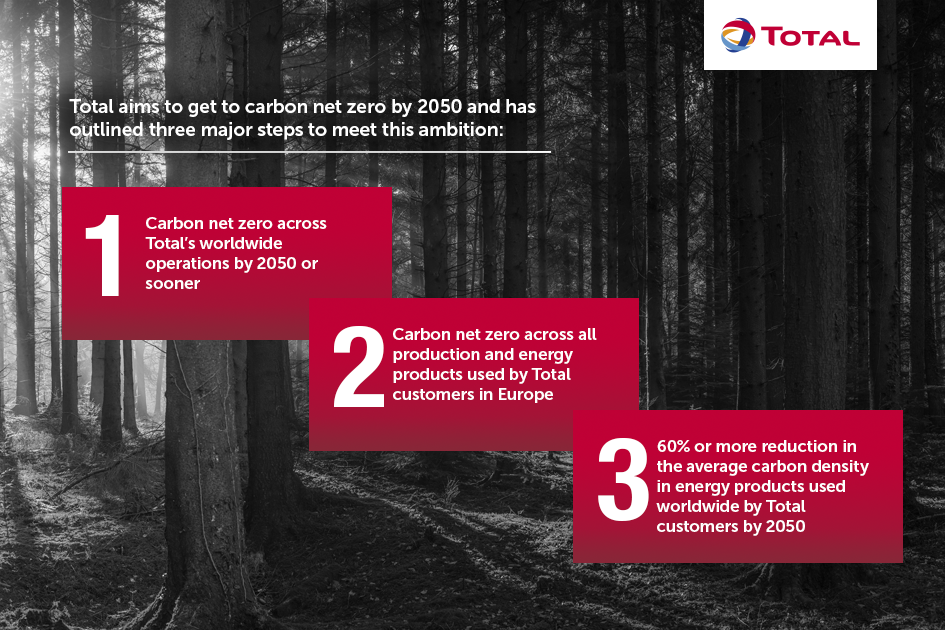 TOTAL

Total aims to get to carbon net zero by 2050 and has outlined three major steps to meet this ambition:

1 Carbon net zero across Total's worldwide operations by 2050 or sooner

2 Carbon net zero across all production and energy products used by Total customers in Europe

3 60% or more reduction in the average carbon density in energy products used worldwide by Total customers by 2050